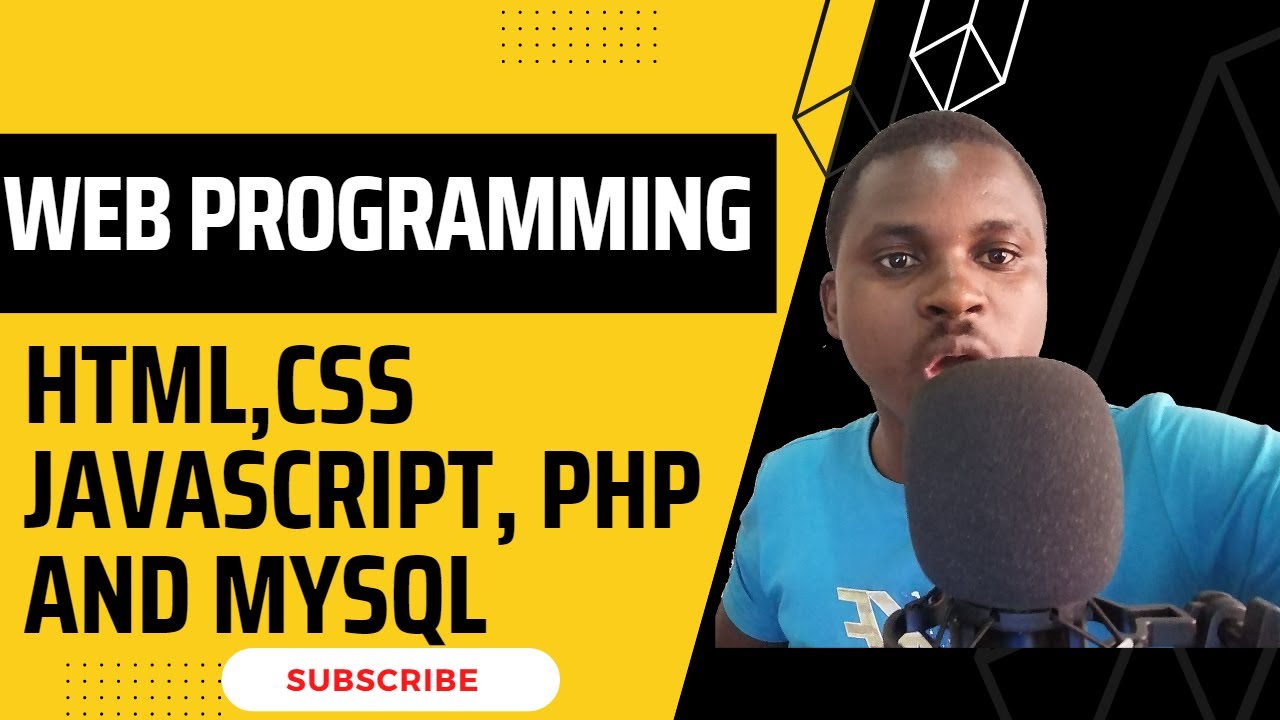 WEB PROGRAMMING

HTML,CSS
JAVASCRIPT, PHP
AND MYSQL

SUBSCRIBE